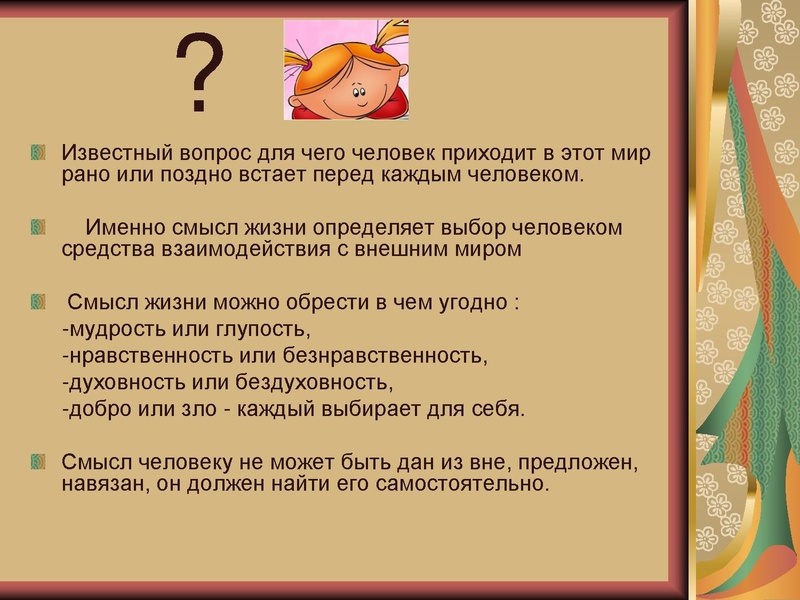 ?

Известный вопрос для чего человек приходит в этот мир рано или поздно встает перед каждым человеком.

Именно смысл жизни определяет выбор человеком средства взаимодействия с внешним миром

Смысл жизни можно обрести в чем угодно :
-мудрость или глупость,
-нравственность или безнравственность,
-духовность или бездуховность,
-добро или зло - каждый выбирает для себя.

Смысл человеку не может быть дан из вне, предложен, навязан, он должен найти его самостоятельно.